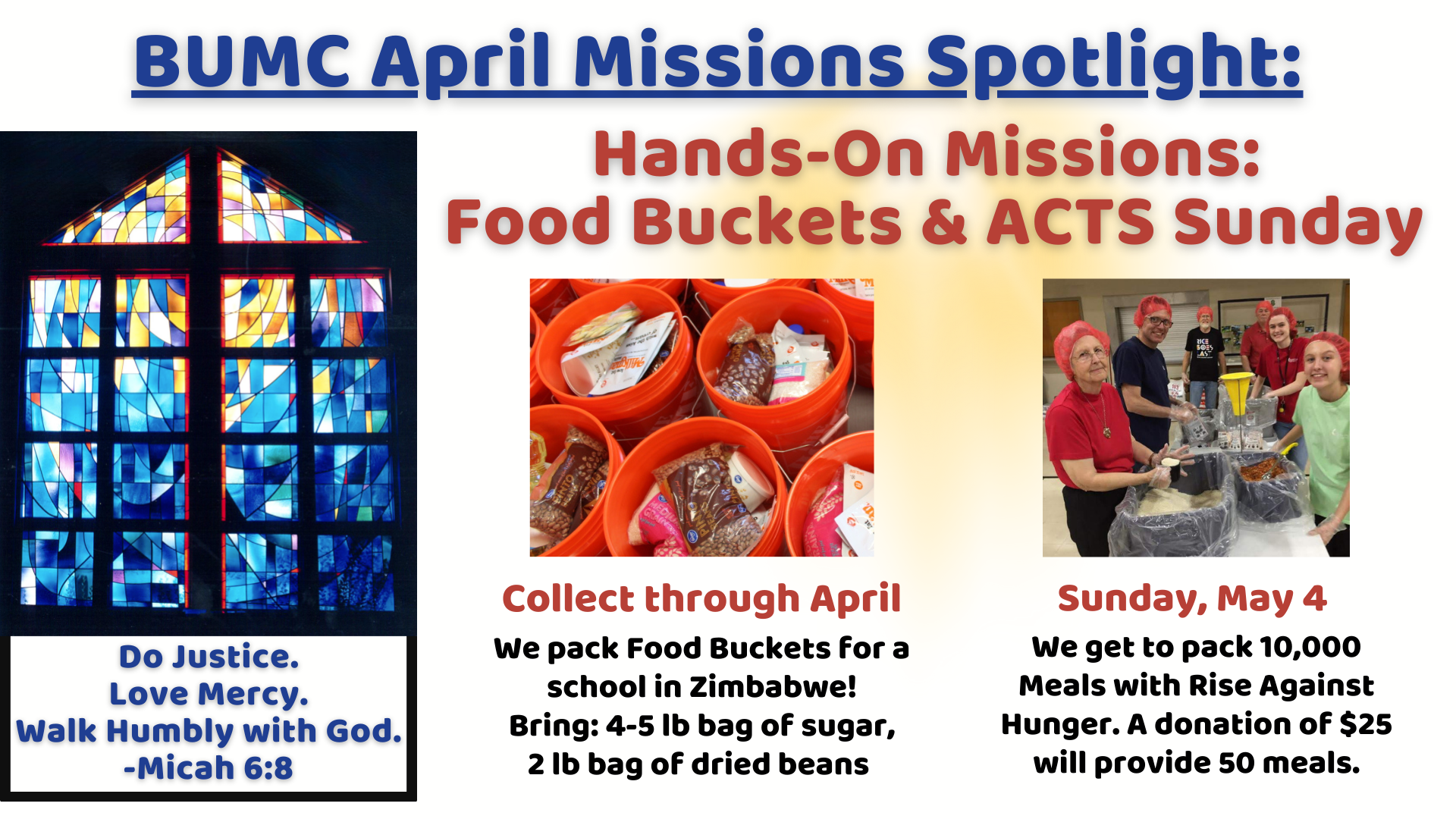 BUMC April Missions Spotlight:

Hands-On Missions:
Food Buckets & ACTS Sunday

Do Justice.
Love Mercy.
Walk Humbly with God.
-Micah 6:8

Collect through April

We pack Food Buckets for a school in Zimbabwe!
Bring: 4-5 lb bag of sugar, 2 lb bag of dried beans

Sunday, May 4

We get to pack 10,000 Meals with Rise Against Hunger. A donation of $25 will provide 50 meals.